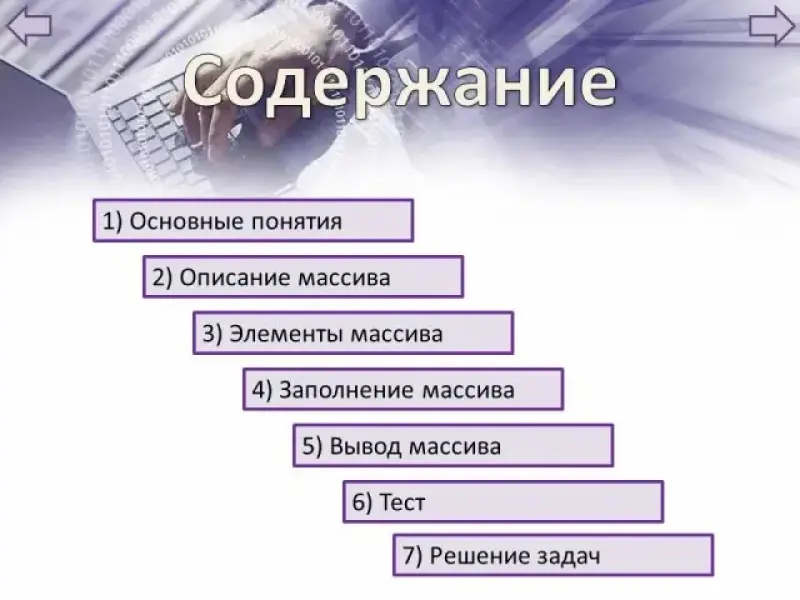 Содержание

1) Основные понятия

2) Описание массива

3) Элементы массива

4) Заполнение массива

5) Вывод массива

6) Тест

7) Решение задач